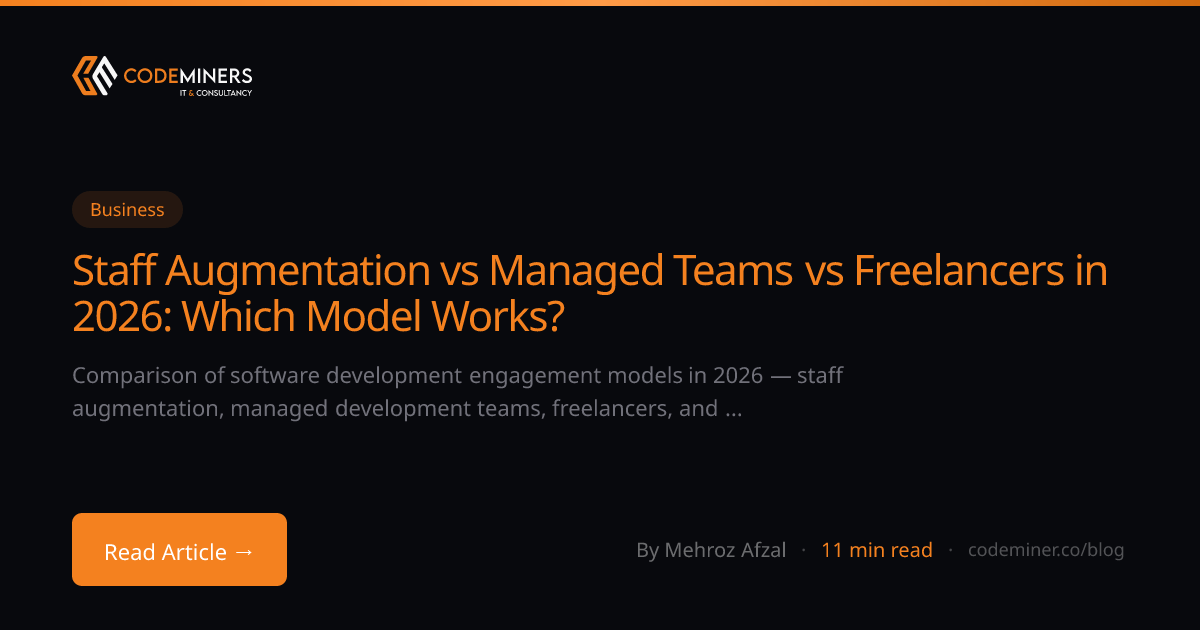 CODEMINERS
IT & CONSULTANCY

Business

Staff Augmentation vs Managed Teams vs Freelancers in 2026: Which Model Works?

Comparison of software development engagement models in 2026 — staff augmentation, managed development teams, freelancers, and ...

Read Article →

By Mehroz Afzal · 11 min read · codeminer.co/blog